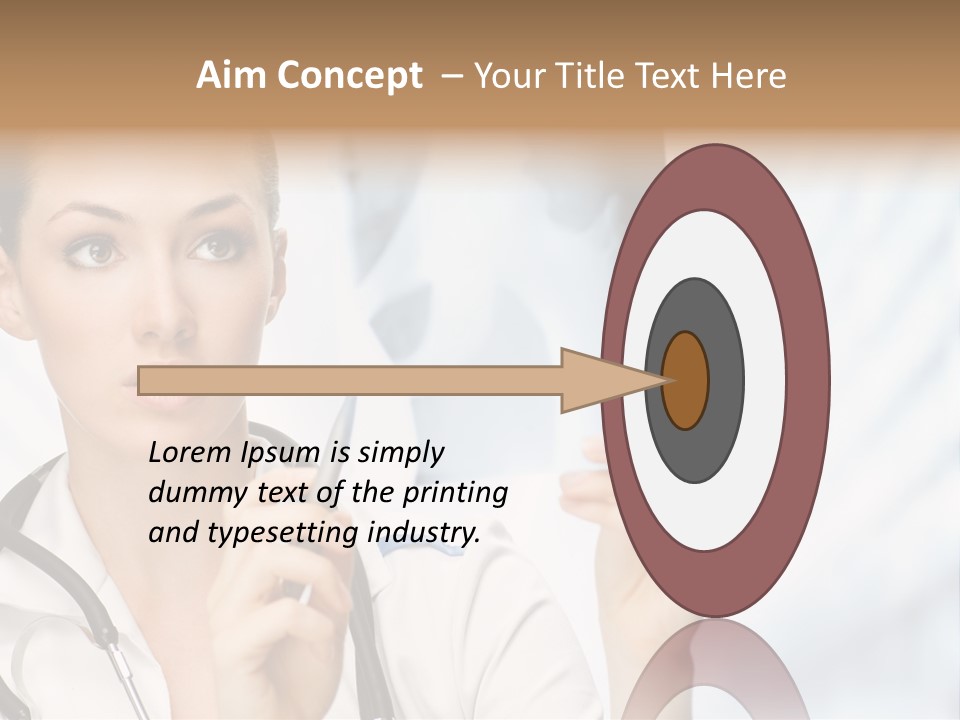 Aim Concept – Your Title Text Here

Lorem Ipsum is simply dummy text of the printing and typesetting industry.